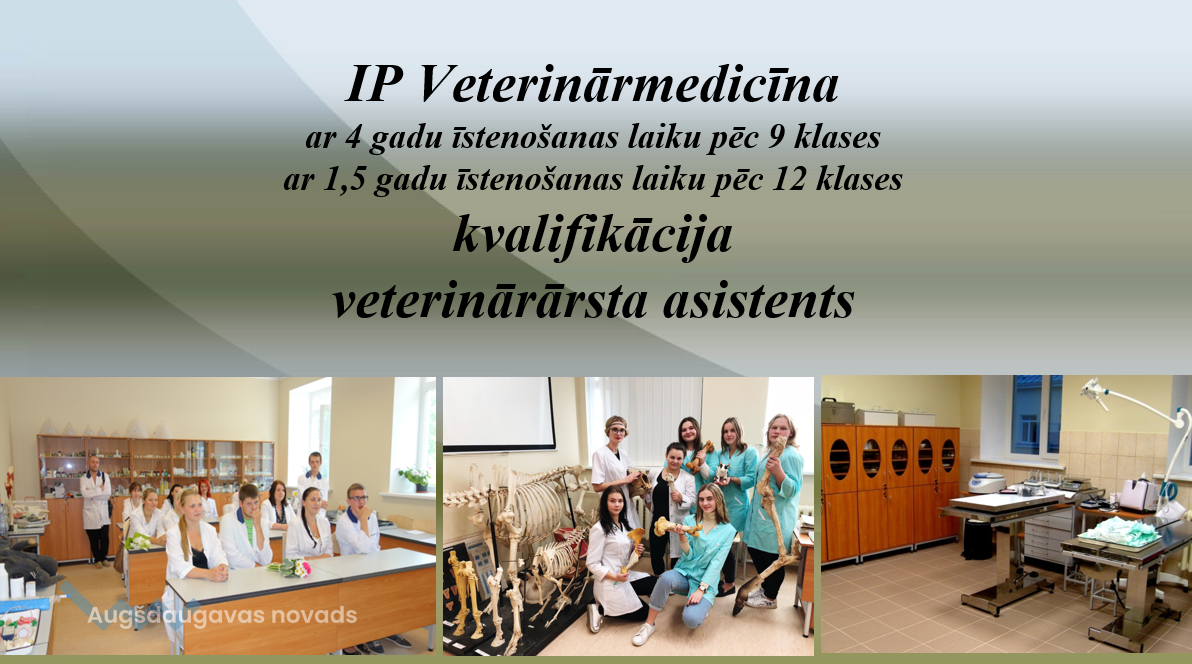 IP Veterinārmedicīna
ar 4 gadu īstenošanas laiku pēc 9 klases
ar 1,5 gadu īstenošanas laiku pēc 12 klases
kvalifikācija
veterinārārsta asistents

Augšdaugavas novads